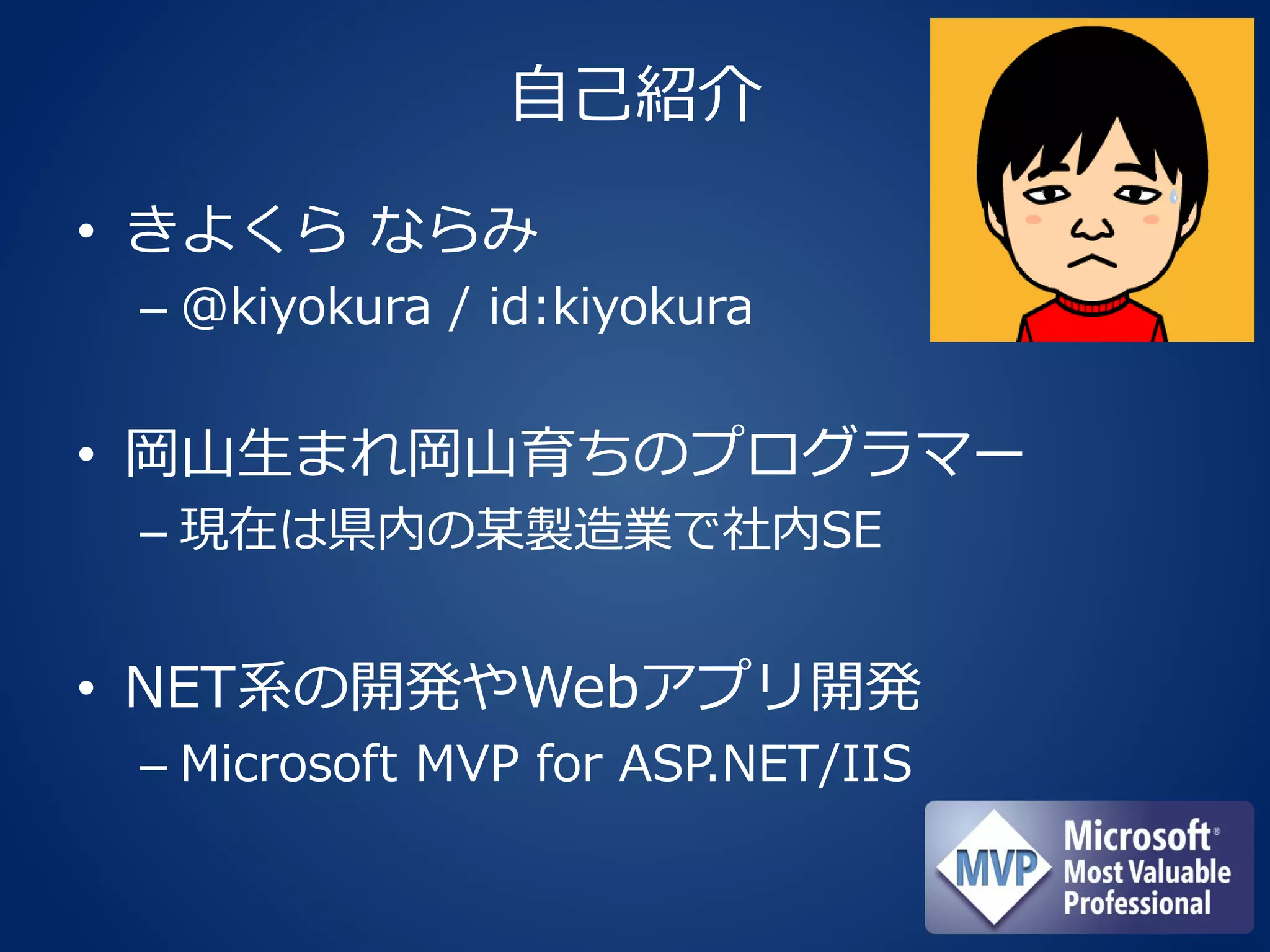 自己紹介

• きよくら ならみ
– @kiyokura / id:kiyokura

• 岡山生まれ岡山育ちのプログラマー
– 現在は県内の某製造業で社内SE

• NET系の開発やWebアプリ開発
– Microsoft MVP for ASP.NET/IIS

MVP Microsoft® Most Valuable Professional